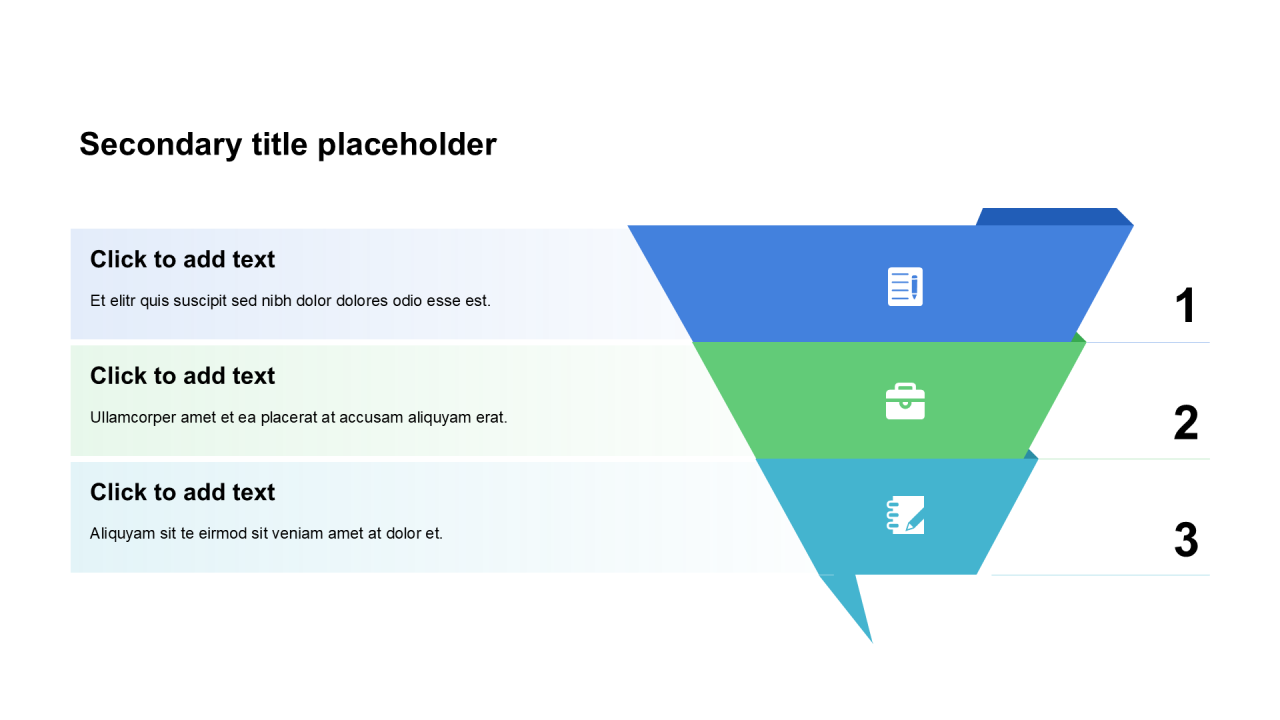 Secondary title placeholder

Click to add text

Et elitr quis suscipit sed nibh dolor dolores odio esse est.

1

Click to add text

Ullamcorper amet et ea placerat at accusam aliquyam erat.

2

Click to add text

Aliquyam sit te eirmod sit veniam amet at dolor et.

3